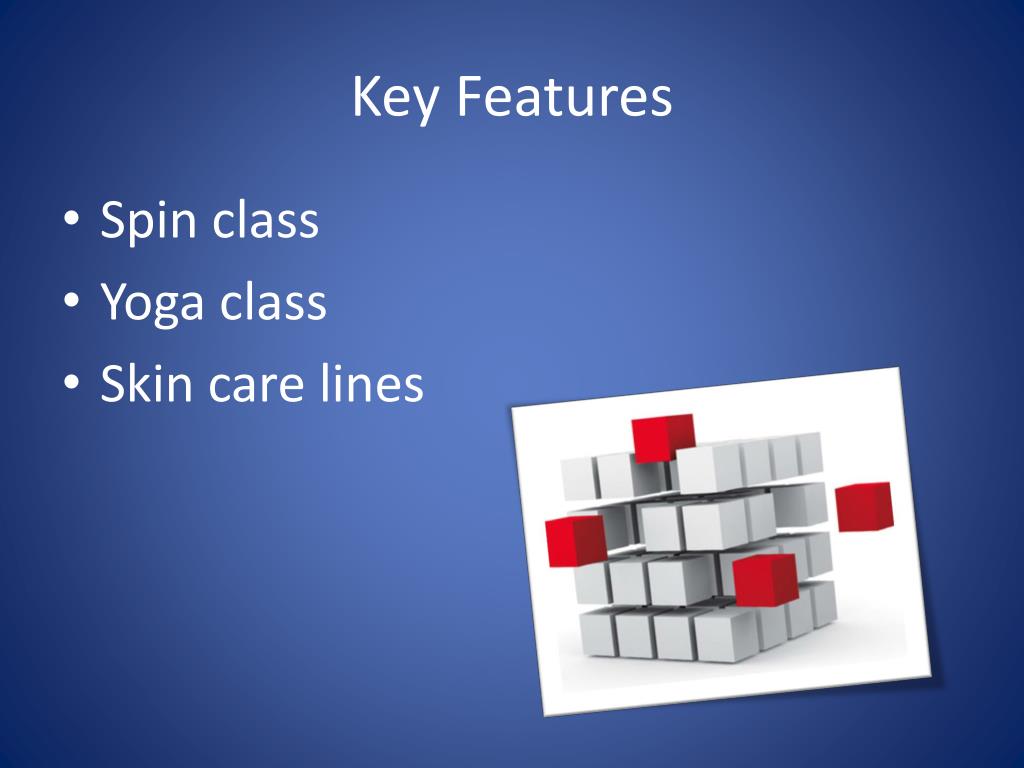 Key Features

• Spin class
• Yoga class
• Skin care lines